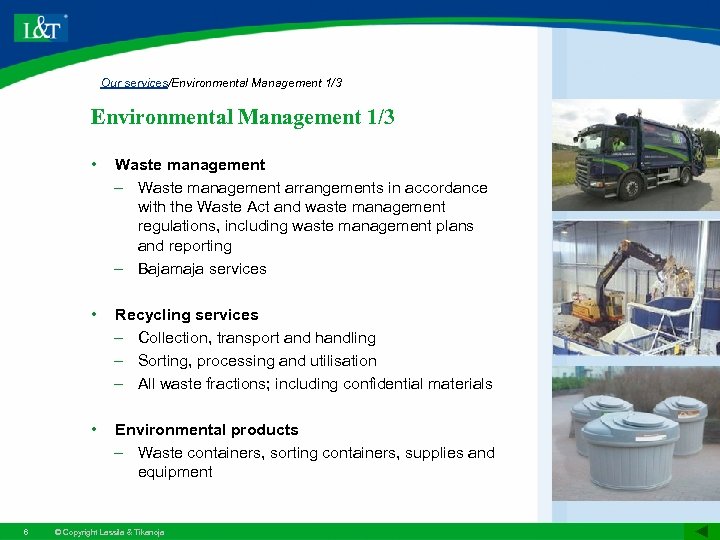 L&T

Our services/Environmental Management 1/3

Environmental Management 1/3

• Waste management
– Waste management arrangements in accordance with the Waste Act and waste management regulations, including waste management plans and reporting
– Bajamaja services

• Recycling services
– Collection, transport and handling
– Sorting, processing and utilisation
– All waste fractions; including confidential materials

• Environmental products
– Waste containers, sorting containers, supplies and equipment

6 © Copyright Lassila & Tikanoja